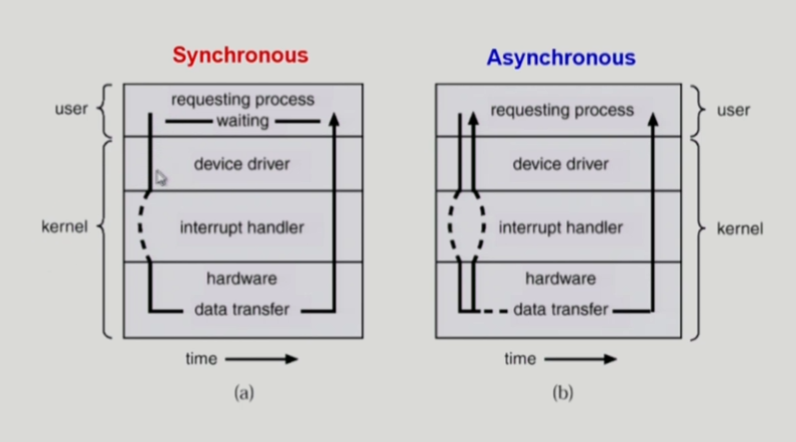 Synchronous

user

kernel

requesting process
waiting

device driver

interrupt handler

hardware
data transfer

time

(a)

Asynchronous

requesting process

device driver

interrupt handler

hardware
data transfer

user

kernel

time

(b)